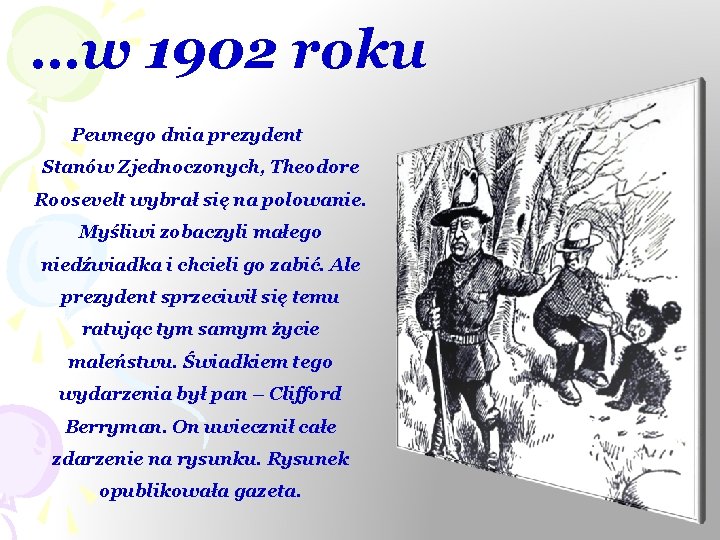 ...w 1902 roku

Pewnego dnia prezydent Stanów Zjednoczonych, Theodore Roosevelt wybrał się na polowanie. Myśliwi zobaczyli małego niedźwiadka i chcieli go zabić. Ale prezydent sprzeciwił się temu ratując tym samym życie maleństwu. Świadkiem tego wydarzenia był pan – Clifford Berryman. On uwiecznił całe zdarzenie na rysunku. Rysunek opublikowała gazeta.